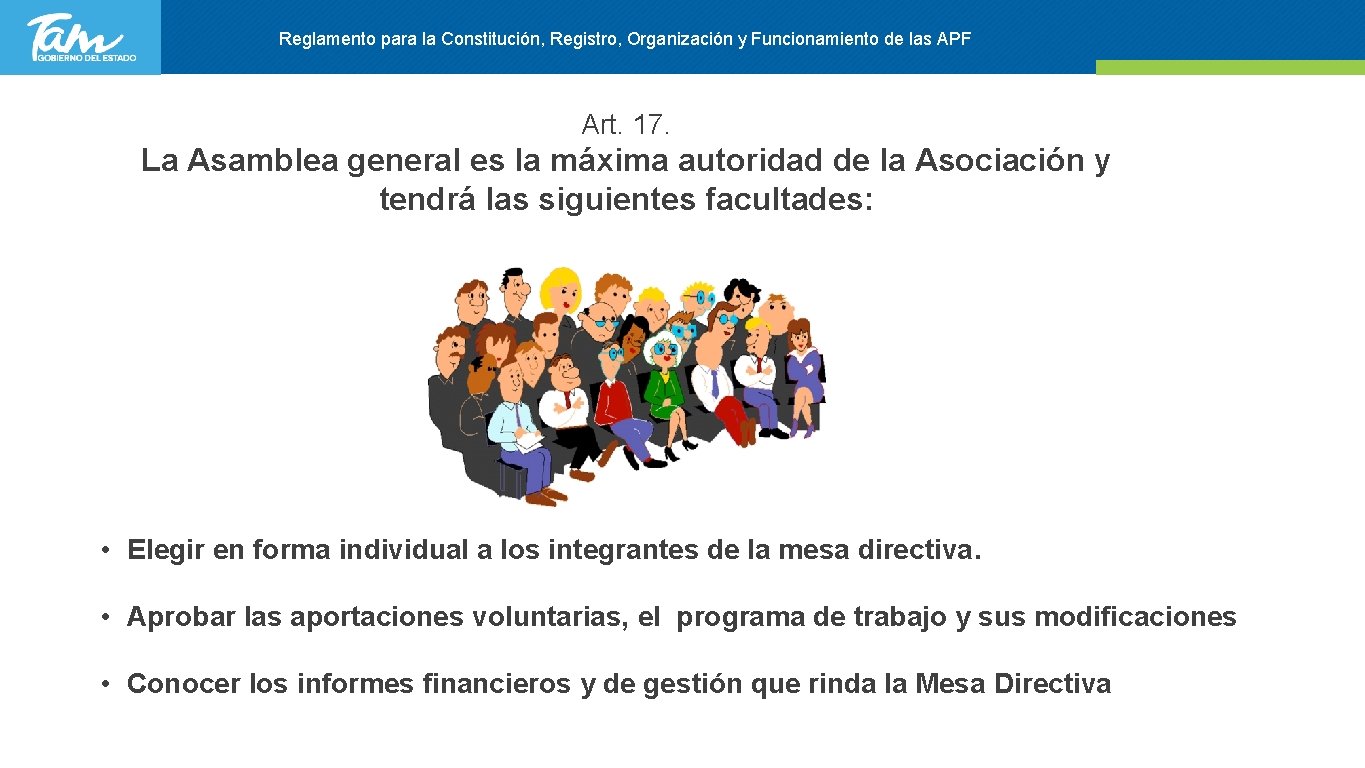 Tam
GOBIERNO DEL ESTADO

Reglamento para la Constitución, Registro, Organización y Funcionamiento de las APF

Art. 17.

La Asamblea general es la máxima autoridad de la Asociación y tendrá las siguientes facultades:

• Elegir en forma individual a los integrantes de la mesa directiva.

• Aprobar las aportaciones voluntarias, el programa de trabajo y sus modificaciones

• Conocer los informes financieros y de gestión que rinda la Mesa Directiva